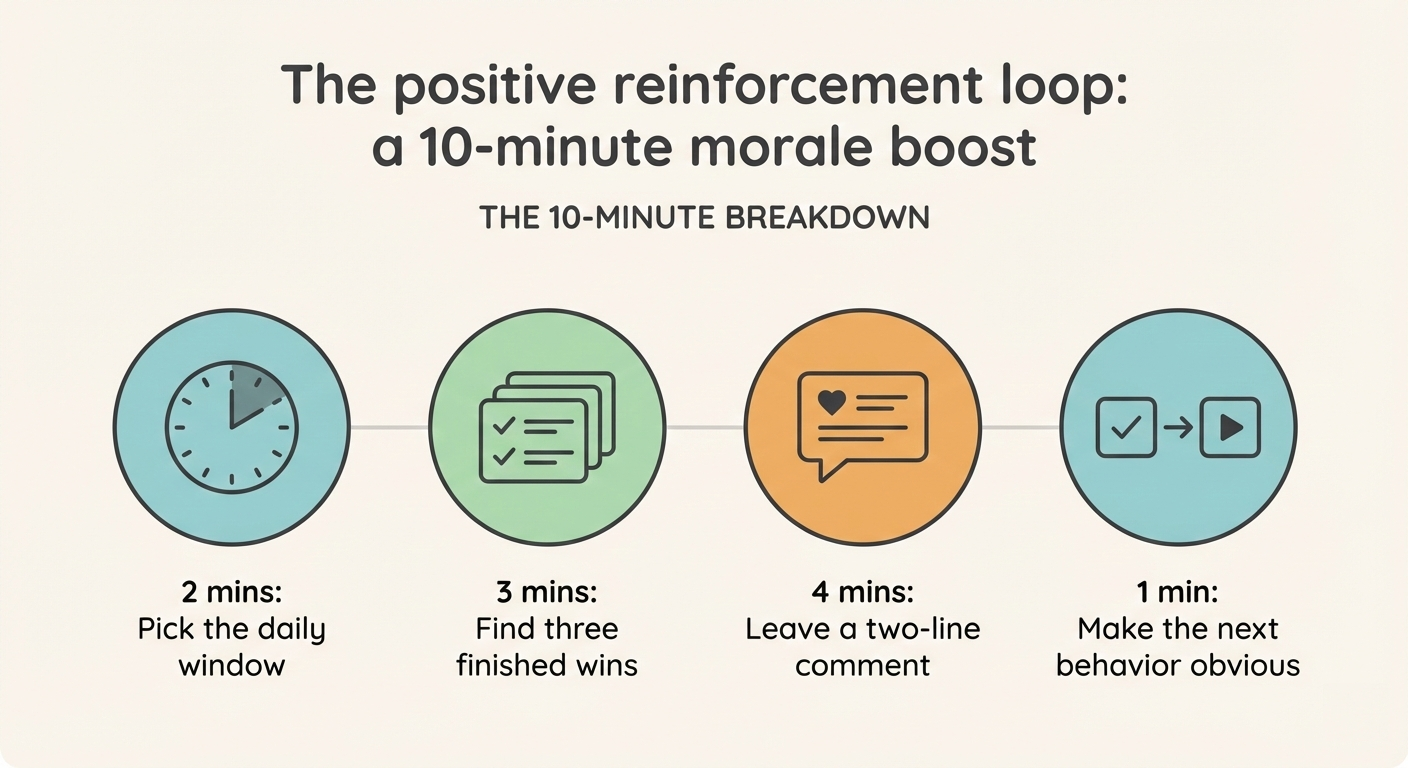 The positive reinforcement loop: a 10-minute morale boost

THE 10-MINUTE BREAKDOWN

2 mins:
Pick the daily window

3 mins:
Find three finished wins

4 mins:
Leave a two-line comment

1 min:
Make the next behavior obvious